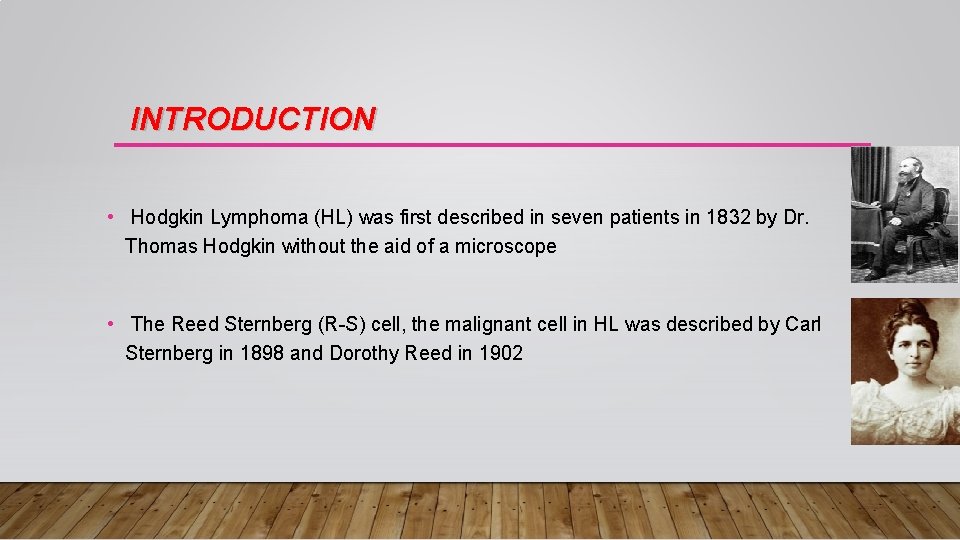 INTRODUCTION

• Hodgkin Lymphoma (HL) was first described in seven patients in 1832 by Dr. Thomas Hodgkin without the aid of a microscope

• The Reed Sternberg (R-S) cell, the malignant cell in HL was described by Carl Sternberg in 1898 and Dorothy Reed in 1902